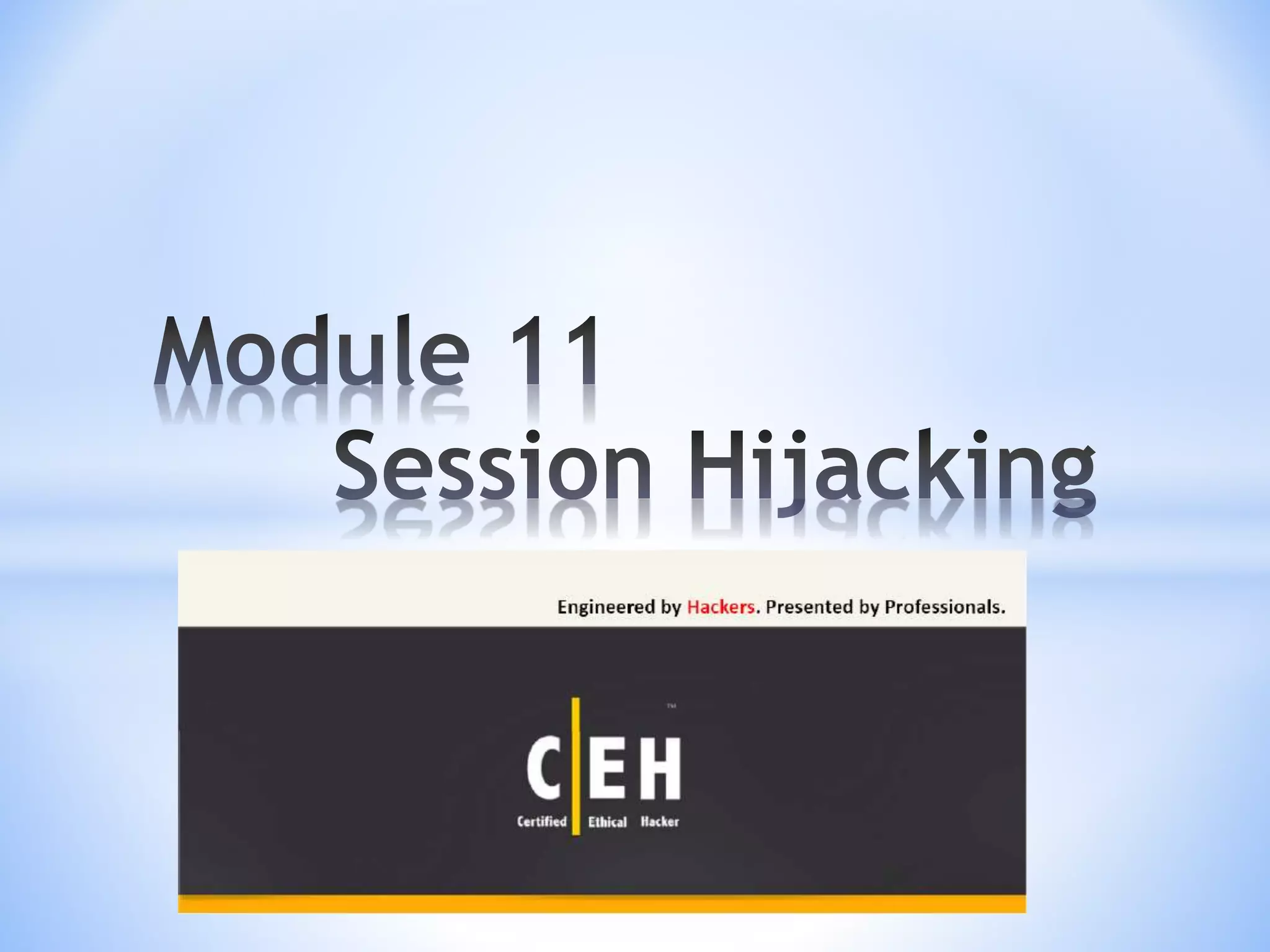 Module 11
Session Hijacking

Engineered by Hackers. Presented by Professionals.

C|EH™
Certified Ethical Hacker